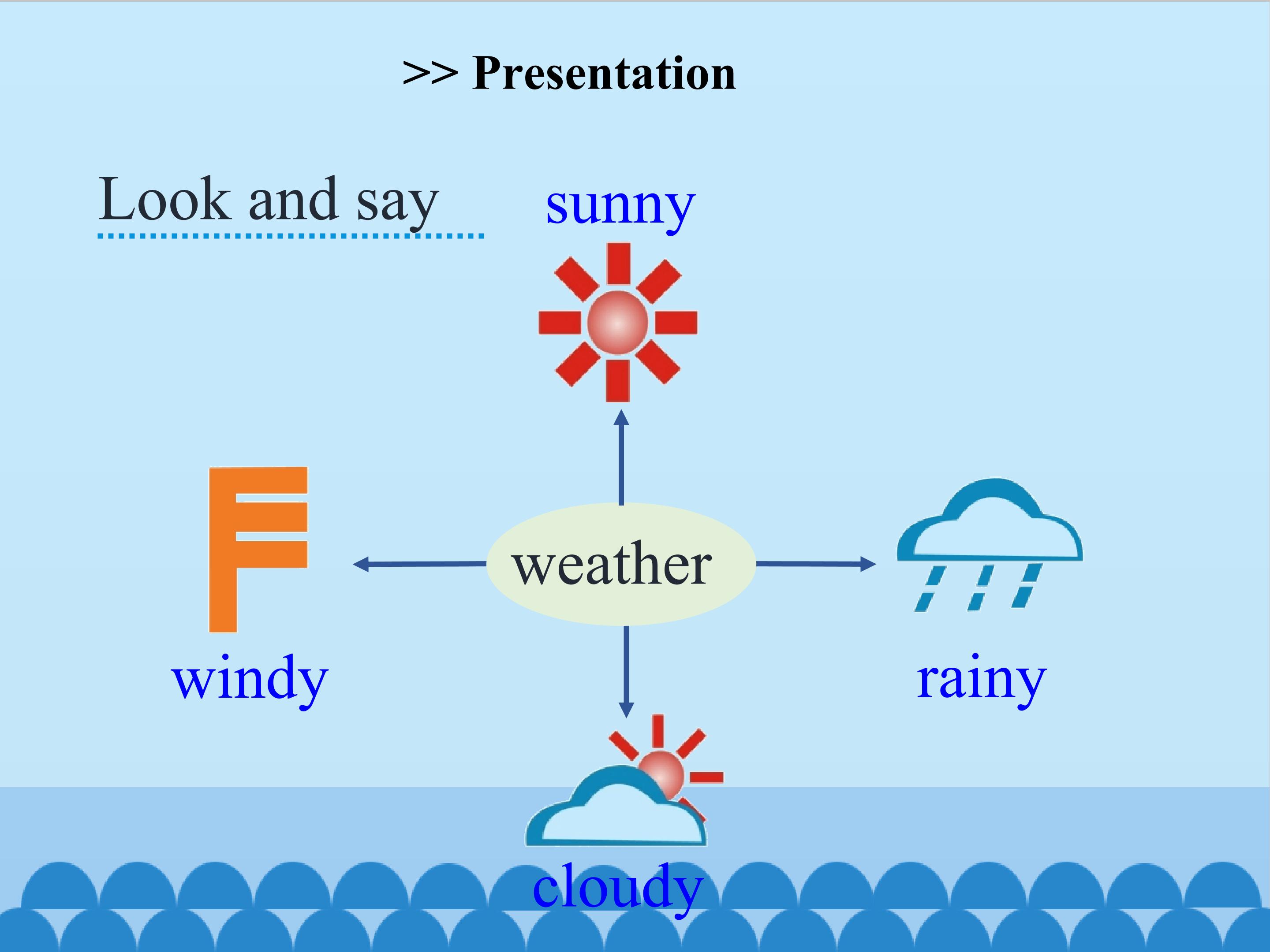 >> Presentation

Look and say

sunny

weather

windy

rainy

cloudy